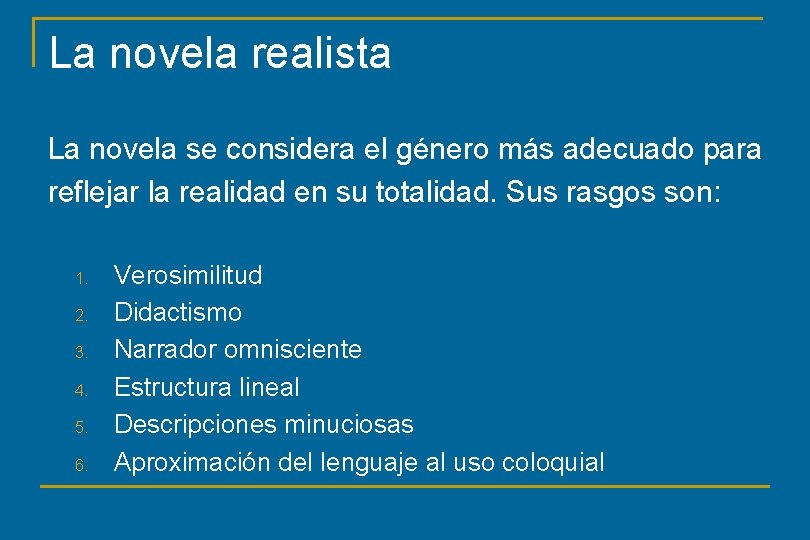 La novela realista

La novela se considera el género más adecuado para reflejar la realidad en su totalidad. Sus rasgos son:

1. Verosimilitud
2. Didactismo
3. Narrador omnisciente
4. Estructura lineal
5. Descripciones minuciosas
6. Aproximación del lenguaje al uso coloquial